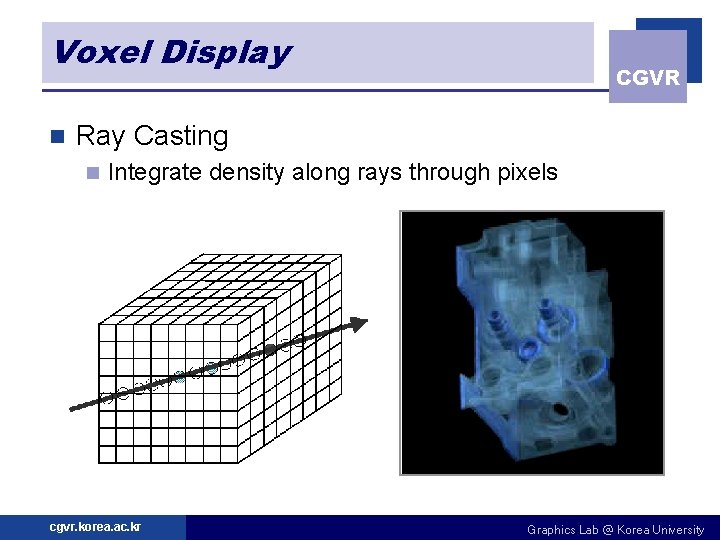 Voxel Display

CGVR

Ray Casting

Integrate density along rays through pixels

cgvr.korea.ac.kr

Graphics Lab @ Korea University